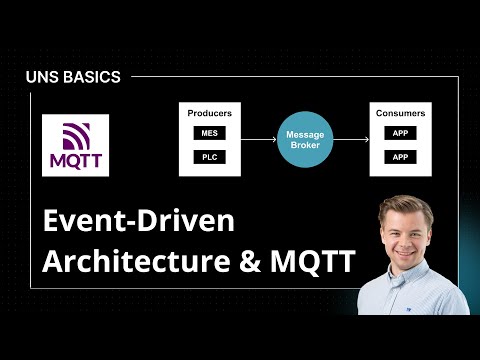 UNS BASICS

MQTT

Producers
MES
PLC

Message Broker

Consumers
APP
APP

Event-Driven Architecture & MQTT